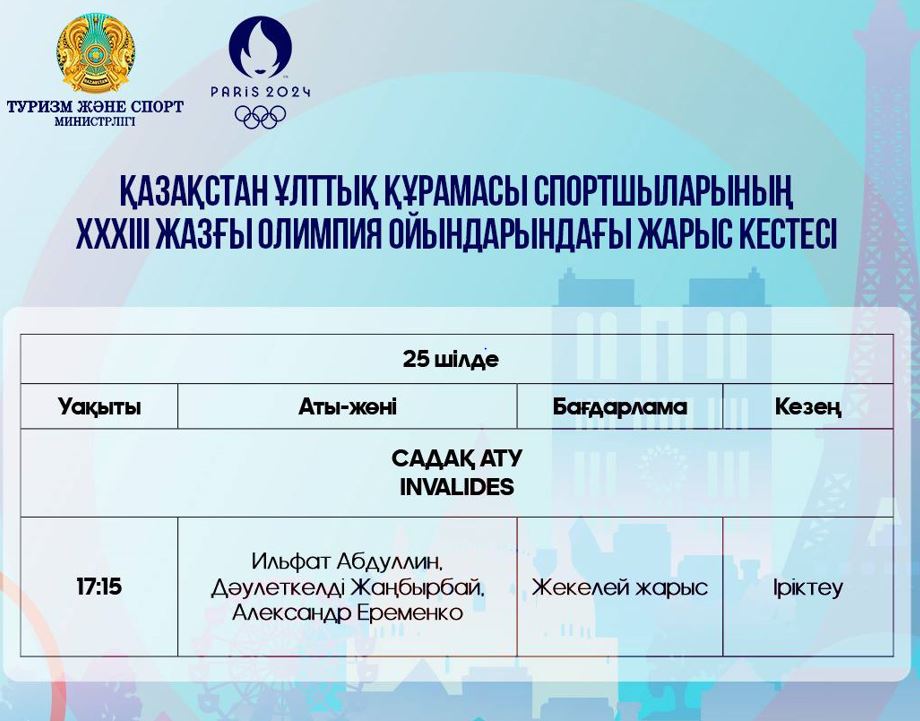 ТУРИЗМ ЖӘНЕ СПОРТ МИНИСТРЛІГІ

PARIS 2024

ҚАЗАҚСТАН ҰЛТТЫҚ ҚҰРАМАСЫ СПОРТШЫЛАРЫНЫҢ XXXIII ЖАЗҒЫ ОЛИМПИЯ ОЙЫНДАРЫНДАҒЫ ЖАРЫС КЕСТЕСІ

| 25 шілде | | | |
|---|---|---|---|
| Уақыты | Аты-жөні | Бағдарлама | Кезең |
| САДАҚ АТУ INVALIDES | | | |
| 17:15 | Ильфат Абдуллин, Дәулеткелді Жаңбырбай, Александр Еременко | Жекелей жарыс | Іріктеу |